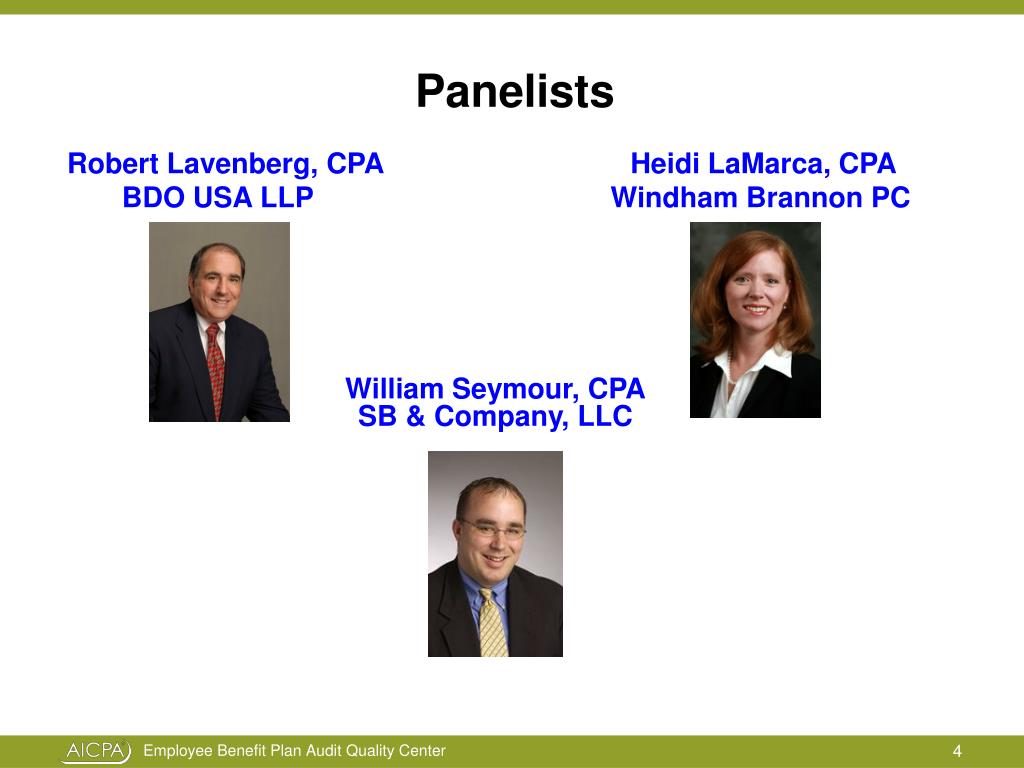 Panelists

Robert Lavenberg, CPA
BDO USA LLP

Heidi LaMarca, CPA
Windham Brannon PC

William Seymour, CPA
SB & Company, LLC

AICPA Employee Benefit Plan Audit Quality Center 4